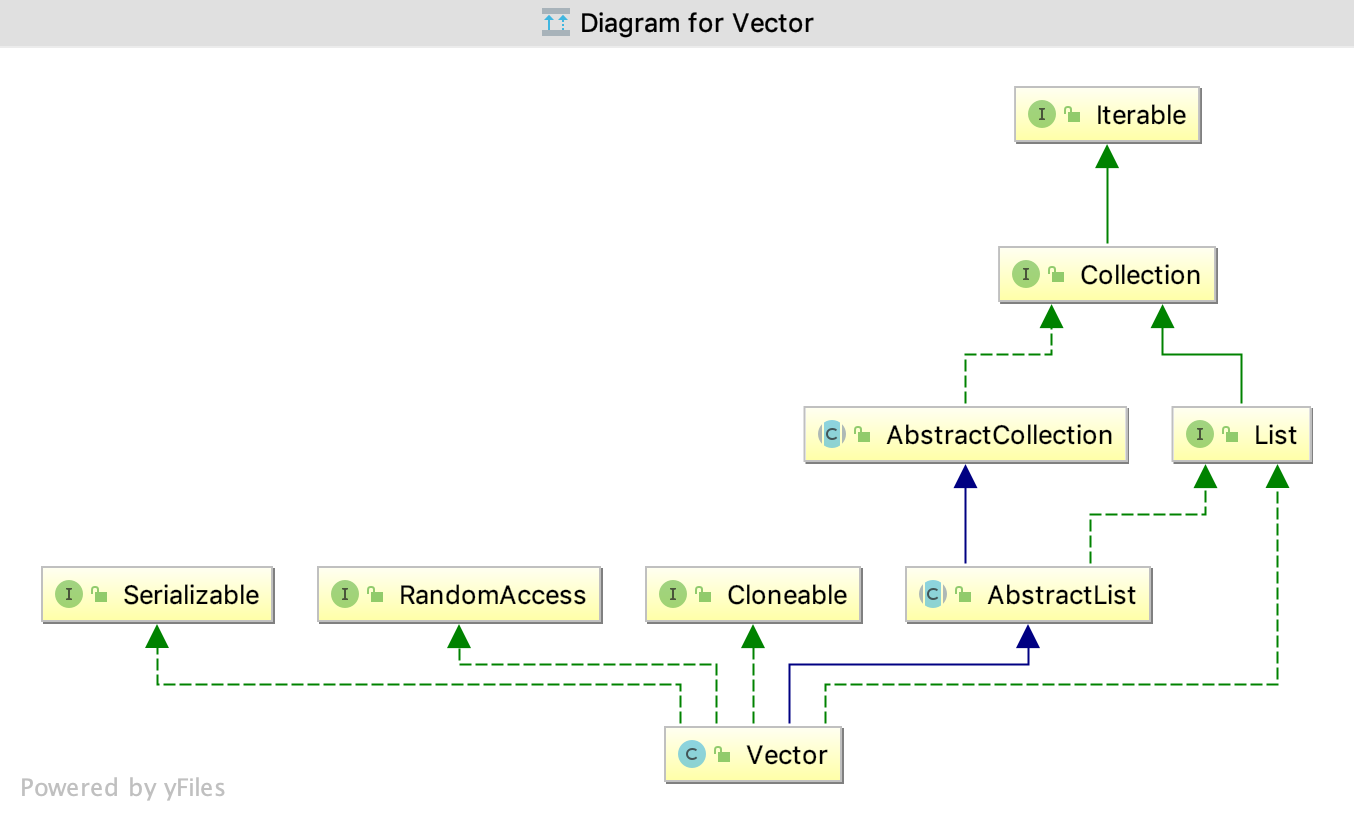 Diagram for Vector

I Iterable

I Collection

C AbstractCollection

I List

I Serializable

I RandomAccess

I Cloneable

C AbstractList

C Vector

Powered by yFiles